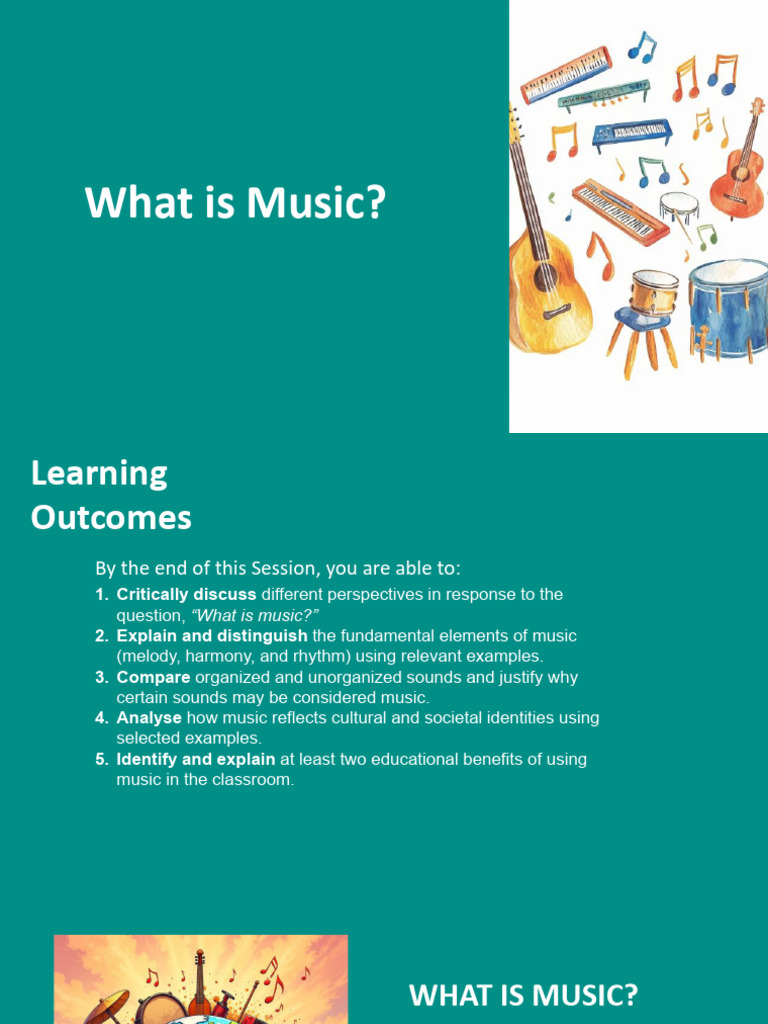 What is Music?

Learning Outcomes

By the end of this Session, you are able to:

1. Critically discuss different perspectives in response to the question, "What is music?"
2. Explain and distinguish the fundamental elements of music (melody, harmony, and rhythm) using relevant examples.
3. Compare organized and unorganized sounds and justify why certain sounds may be considered music.
4. Analyse how music reflects cultural and societal identities using selected examples.
5. Identify and explain at least two educational benefits of using music in the classroom.

WHAT IS MUSIC?